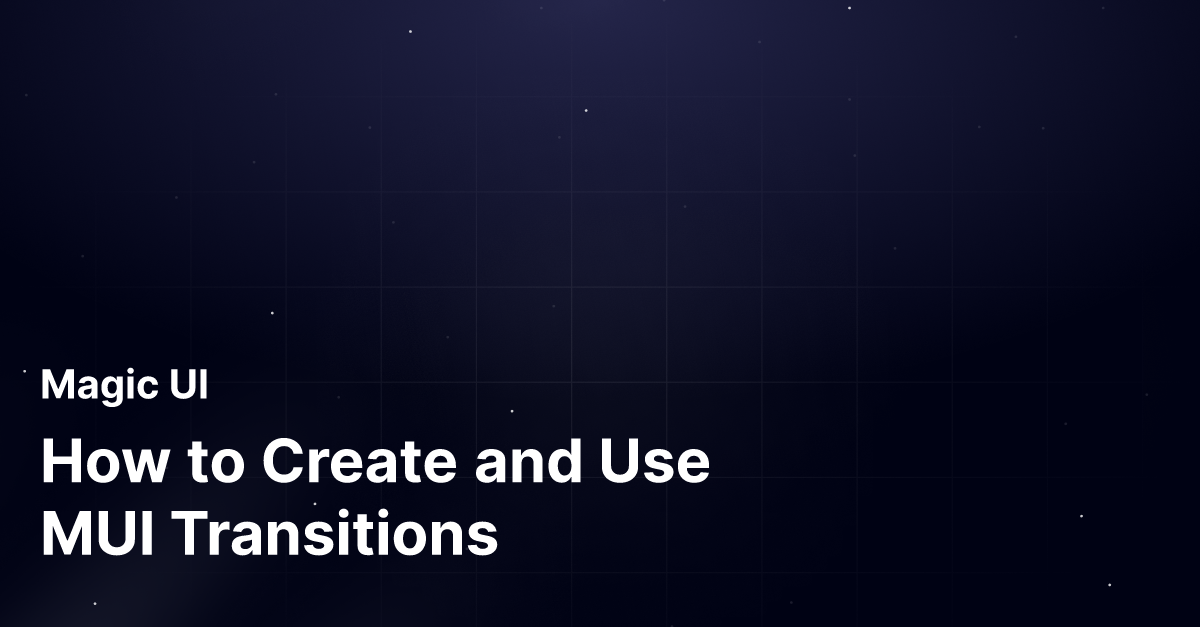 Magic UI

How to Create and Use MUI Transitions